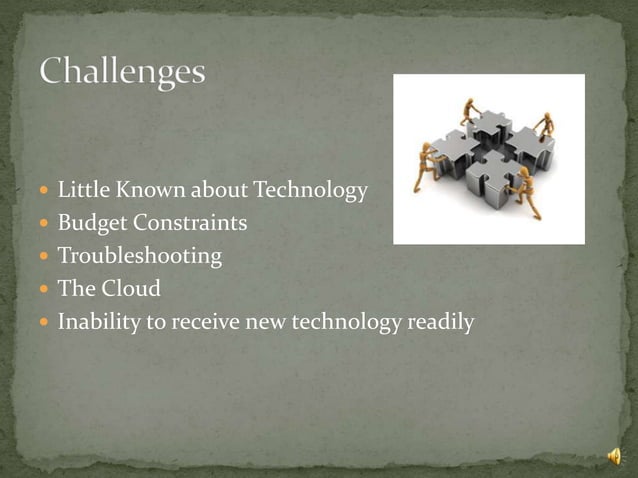 Challenges

- Little Known about Technology
- Budget Constraints
- Troubleshooting
- The Cloud
- Inability to receive new technology readily